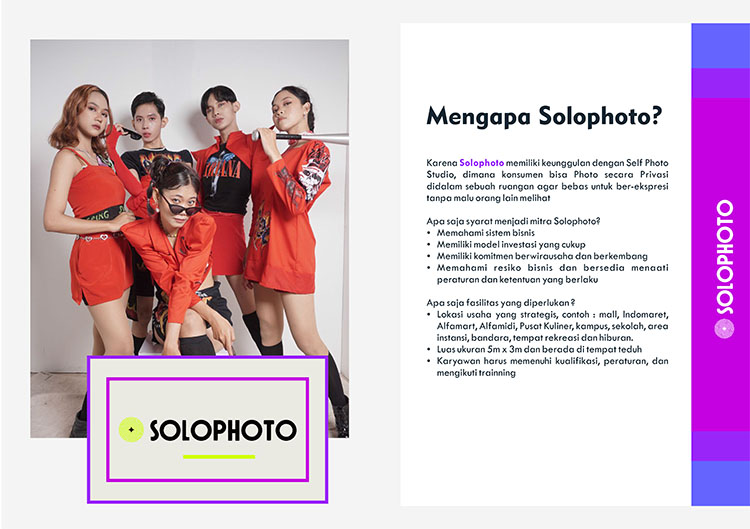 SOLOPHOTO

Mengapa Solophoto?

Karena Solophoto memiliki keunggulan dengan Self Photo Studio, dimana konsumen bisa Photo secara Privasi didalam sebuah ruangan agar bebas untuk ber-ekspresi tanpa malu orang lain melihat

Apa saja syarat menjadi mitra Solophoto?
• Memahami sistem bisnis
• Memiliki model investasi yang cukup
• Memiliki komitmen berwirausaha dan berkembang
• Memahami resiko bisnis dan bersedia menaati peraturan dan ketentuan yang berlaku

Apa saja fasilitas yang diperlukan ?
• Lokasi usaha yang strategis, contoh : mall, Indomaret, Alfamart, Alfamidi, Pusat Kuliner, kampus, sekolah, area instansi, bandara, tempat rekreasi dan hiburan.
• Luas ukuran 5m x 3m dan berada di tempat teduh
• Karyawan harus memenuhi kualifikasi, peraturan, dan mengikuti trainning

SOLOPHOTO